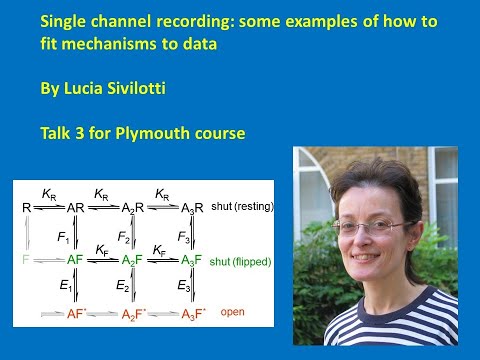 Single channel recording: some examples of how to fit mechanisms to data

By Lucia Sivilotti

Talk 3 for Plymouth course

$K_R$ $K_R$ $K_R$
R AR $A_2R$ $A_3R$ shut (resting)
$F_1$ $F_2$ $F_3$
$K_F$ $K_F$
F AF $A_2F$ $A_3F$ shut (flipped)
$E_1$ $E_2$ $E_3$
$AF^*$ $A_2F^*$ $A_3F^*$ open